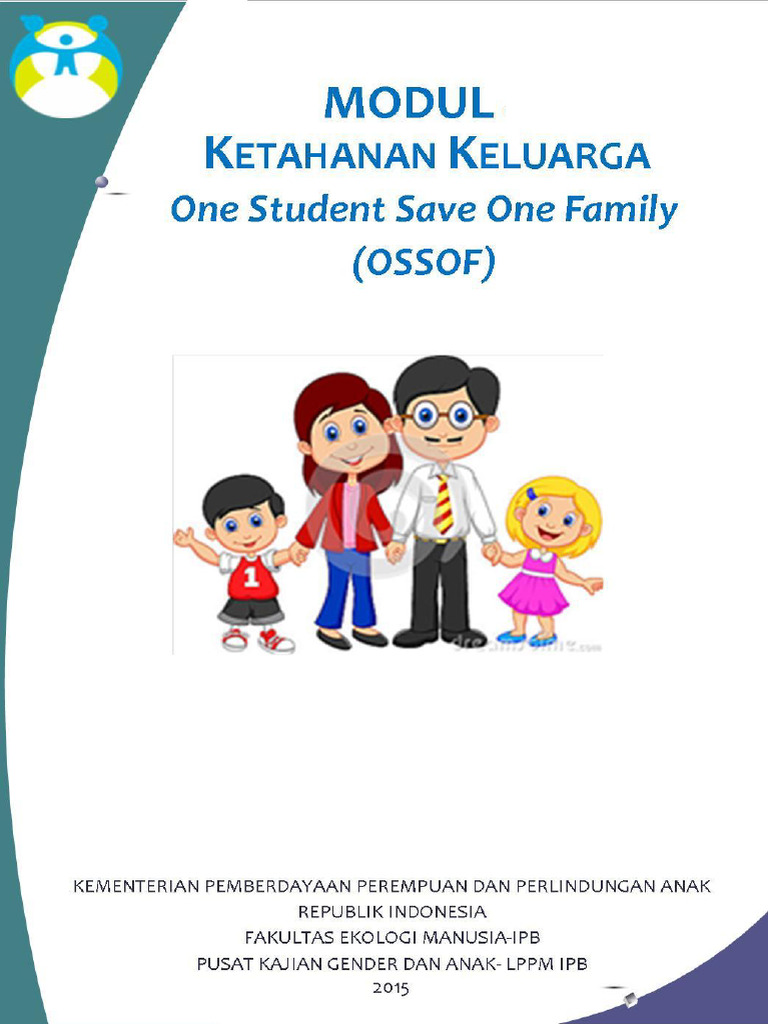 MODUL
KETAHANAN KELUARGA
One Student Save One Family
(OSSOF)

1

KEMENTERIAN PEMBERDAYAAN PEREMPUAN DAN PERLINDUNGAN ANAK
REPUBLIK INDONESIA
FAKULTAS EKOLOGI MANUSIA-IPB
PUSAT KAJIAN GENDER DAN ANAK- LPPM IPB
2015